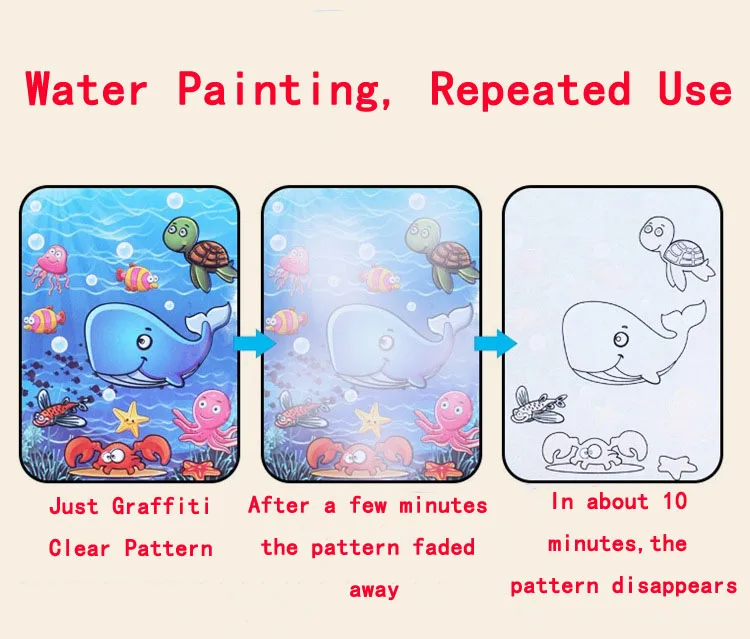 Water Painting, Repeated Use

Just Graffiti Clear Pattern

After a few minutes the pattern faded away

In about 10 minutes,the pattern disappears